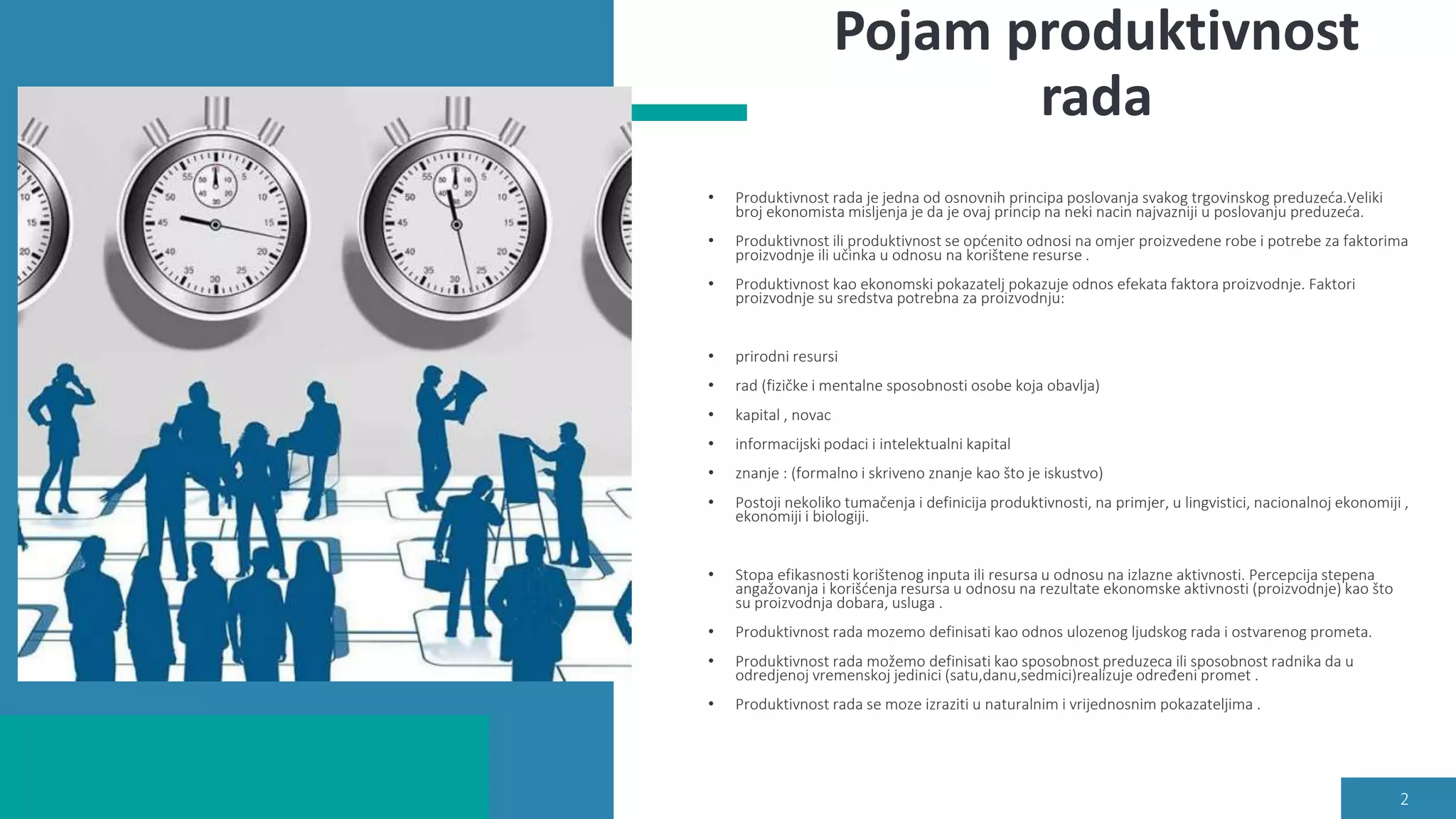 Pojam produktivnost rada

• Produktivnost rada je jedna od osnovnih principa poslovanja svakog trgovinskog preduzeća.Veliki broj ekonomista misljenja je da je ovaj princip na neki nacin najvazniji u poslovanju preduzeća.

• Produktivnost ili produktivnost se općenito odnosi na omjer proizvedene robe i potrebe za faktorima proizvodnje ili učinka u odnosu na korištene resurse .

• Produktivnost kao ekonomski pokazatelj pokazuje odnos efekata faktora proizvodnje. Faktori proizvodnje su sredstva potrebna za proizvodnju:

• prirodni resursi

• rad (fizičke i mentalne sposobnosti osobe koja obavlja)

• kapital , novac

• informacijski podaci i intelektualni kapital

• znanje : (formalno i skriveno znanje kao što je iskustvo)

• Postoji nekoliko tumačenja i definicija produktivnosti, na primjer, u lingvistici, nacionalnoj ekonomiji , ekonomiji i biologiji.

• Stopa efikasnosti korištenog inputa ili resursa u odnosu na izlazne aktivnosti. Percepcija stepena angažovanja i korišćenja resursa u odnosu na rezultate ekonomske aktivnosti (proizvodnje) kao što su proizvodnja dobara, usluga .

• Produktivnost rada mozemo definisati kao odnos ulozenog ljudskog rada i ostvarenog prometa.

• Produktivnost rada možemo definisati kao sposobnost preduzeca ili sposobnost radnika da u odredjenoj vremenskoj jedinici (satu,danu,sedmici)realizuje određeni promet .

• Produktivnost rada se moze izraziti u naturalnim i vrijednosnim pokazateljima .

2